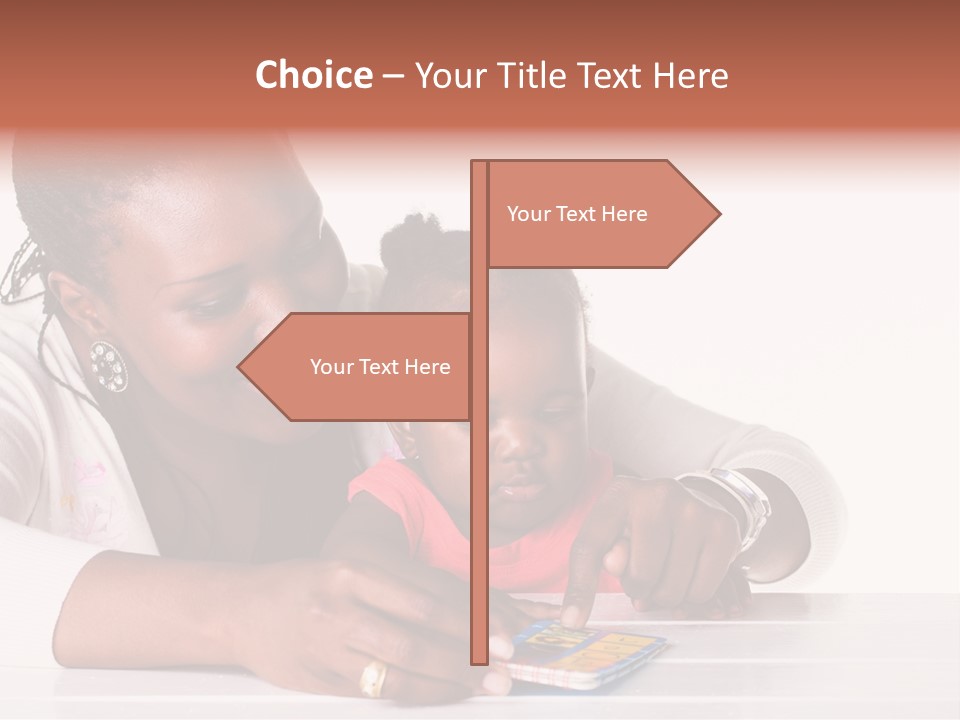 Choice – Your Title Text Here

Your Text Here

Your Text Here